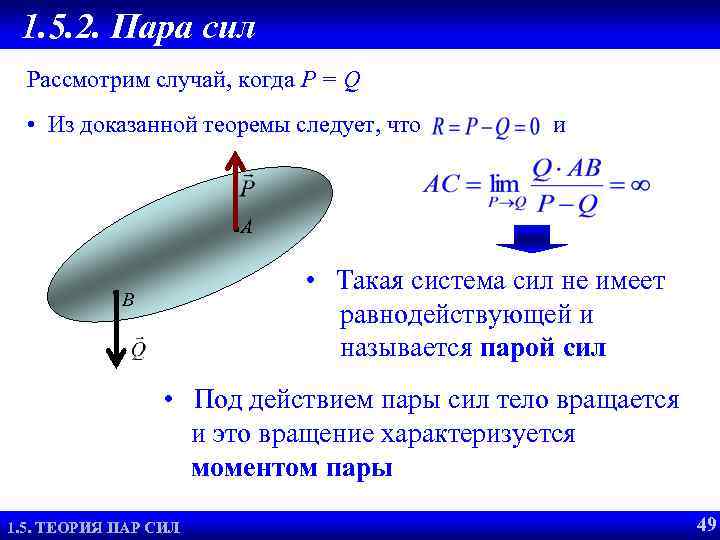 1.5.2. Пара сил

Рассмотрим случай, когда $P = Q$

• Из доказанной теоремы следует, что $R = P - Q = 0$ и

$AC = \lim_{P \to Q} \frac{Q \cdot AB}{P - Q} = \infty$

$\vec{P}$

$A$

$B$

$\vec{Q}$

• Такая система сил не имеет равнодействующей и называется парой сил

• Под действием пары сил тело вращается и это вращение характеризуется моментом пары

1.5. ТЕОРИЯ ПАР СИЛ

49